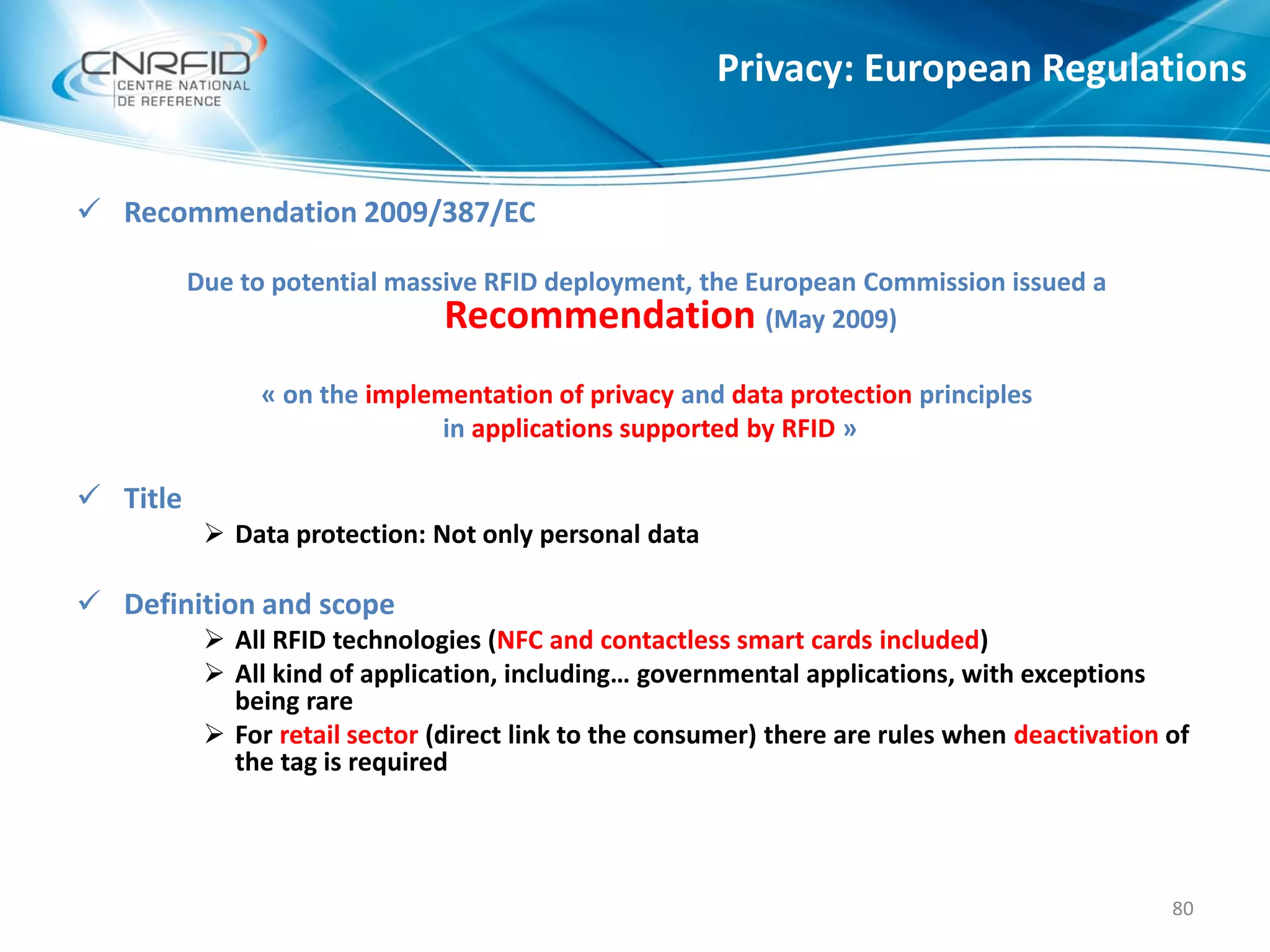 CNRFID
CENTRE NATIONAL
DE REFERENCE

Privacy: European Regulations

✓ Recommendation 2009/387/EC

Due to potential massive RFID deployment, the European Commission issued a Recommendation (May 2009)

« on the implementation of privacy and data protection principles in applications supported by RFID »

✓ Title
➢ Data protection: Not only personal data

✓ Definition and scope
➢ All RFID technologies (NFC and contactless smart cards included)
➢ All kind of application, including… governmental applications, with exceptions being rare
➢ For retail sector (direct link to the consumer) there are rules when deactivation of the tag is required

80